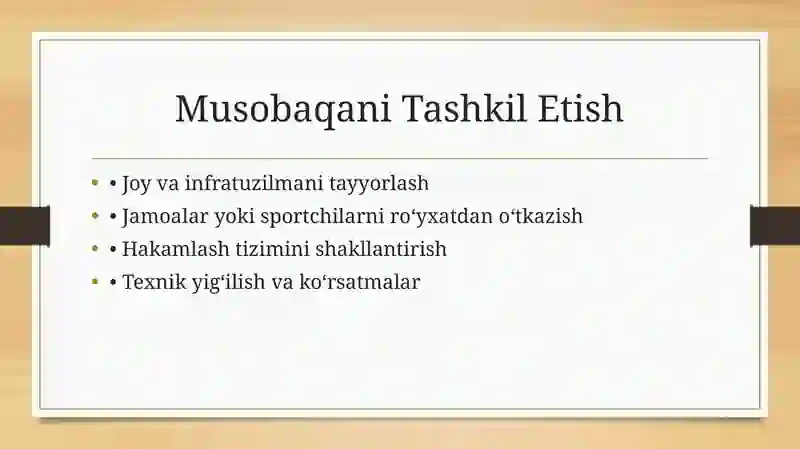 Musobaqani Tashkil Etish

• Joy va infratuzilmani tayyorlash
• Jamoalar yoki sportchilarni ro‘yxatdan o‘tkazish
• Hakamlash tizimini shakllantirish
• Texnik yig‘ilish va ko‘rsatmalar